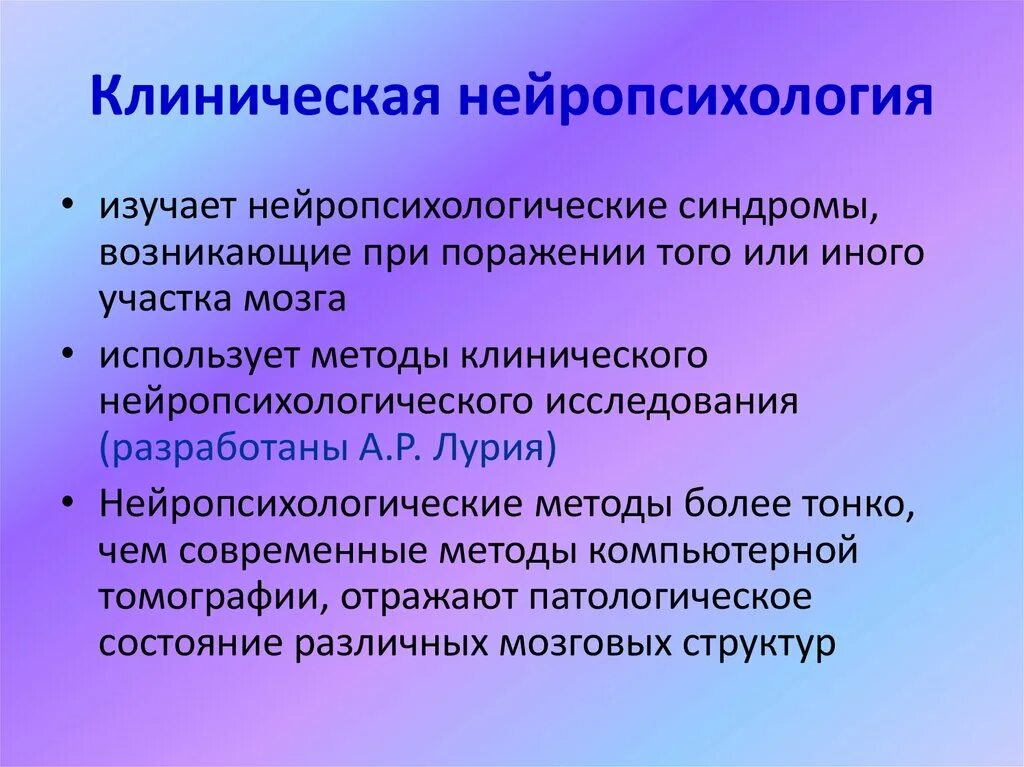 Клиническая нейропсихология

• изучает нейропсихологические синдромы, возникающие при поражении того или иного участка мозга

• использует методы клинического нейропсихологического исследования (разработаны А.Р. Лурия)

• Нейропсихологические методы более тонко, чем современные методы компьютерной томографии, отражают патологическое состояние различных мозговых структур